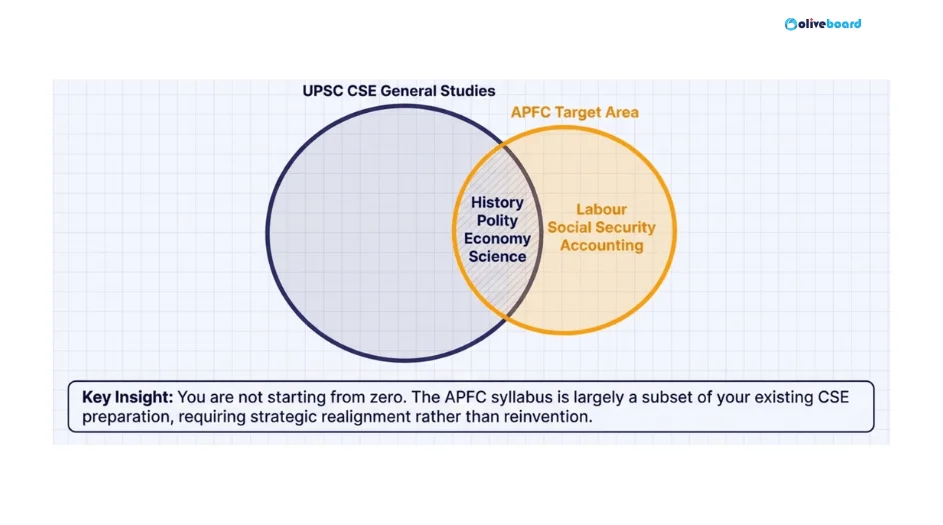 oliveboard

UPSC CSE General Studies

APFC Target Area

History
Polity
Economy
Science

Labour
Social Security
Accounting

Key Insight: You are not starting from zero. The APFC syllabus is largely a subset of your existing CSE preparation, requiring strategic realignment rather than reinvention.